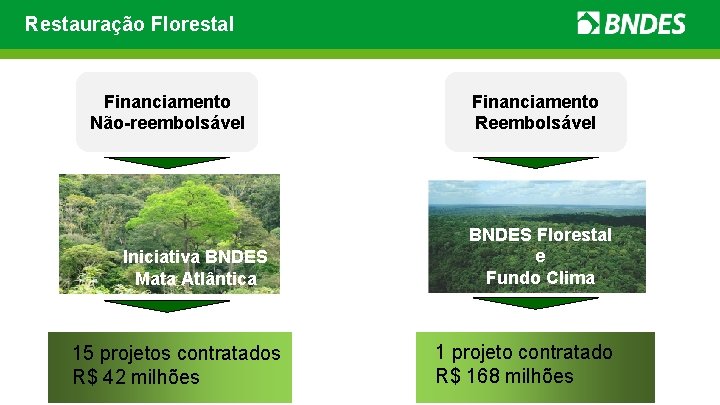 Restauração Florestal

BNDES

Financiamento
Não-reembolsável

Iniciativa BNDES
Mata Atlântica

15 projetos contratados
R$ 42 milhões

Financiamento
Reembolsável

BNDES Florestal
e
Fundo Clima

1 projeto contratado
R$ 168 milhões